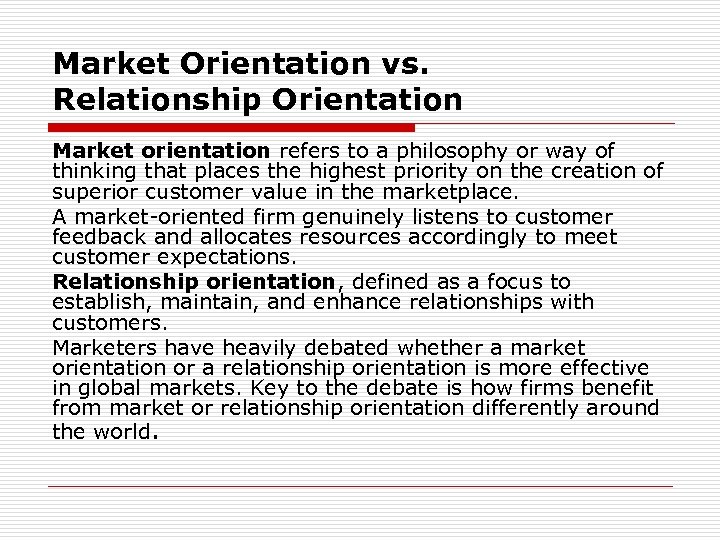 Market Orientation vs. Relationship Orientation

Market orientation refers to a philosophy or way of thinking that places the highest priority on the creation of superior customer value in the marketplace.

A market-oriented firm genuinely listens to customer feedback and allocates resources accordingly to meet customer expectations.

Relationship orientation, defined as a focus to establish, maintain, and enhance relationships with customers.

Marketers have heavily debated whether a market orientation or a relationship orientation is more effective in global markets. Key to the debate is how firms benefit from market or relationship orientation differently around the world.